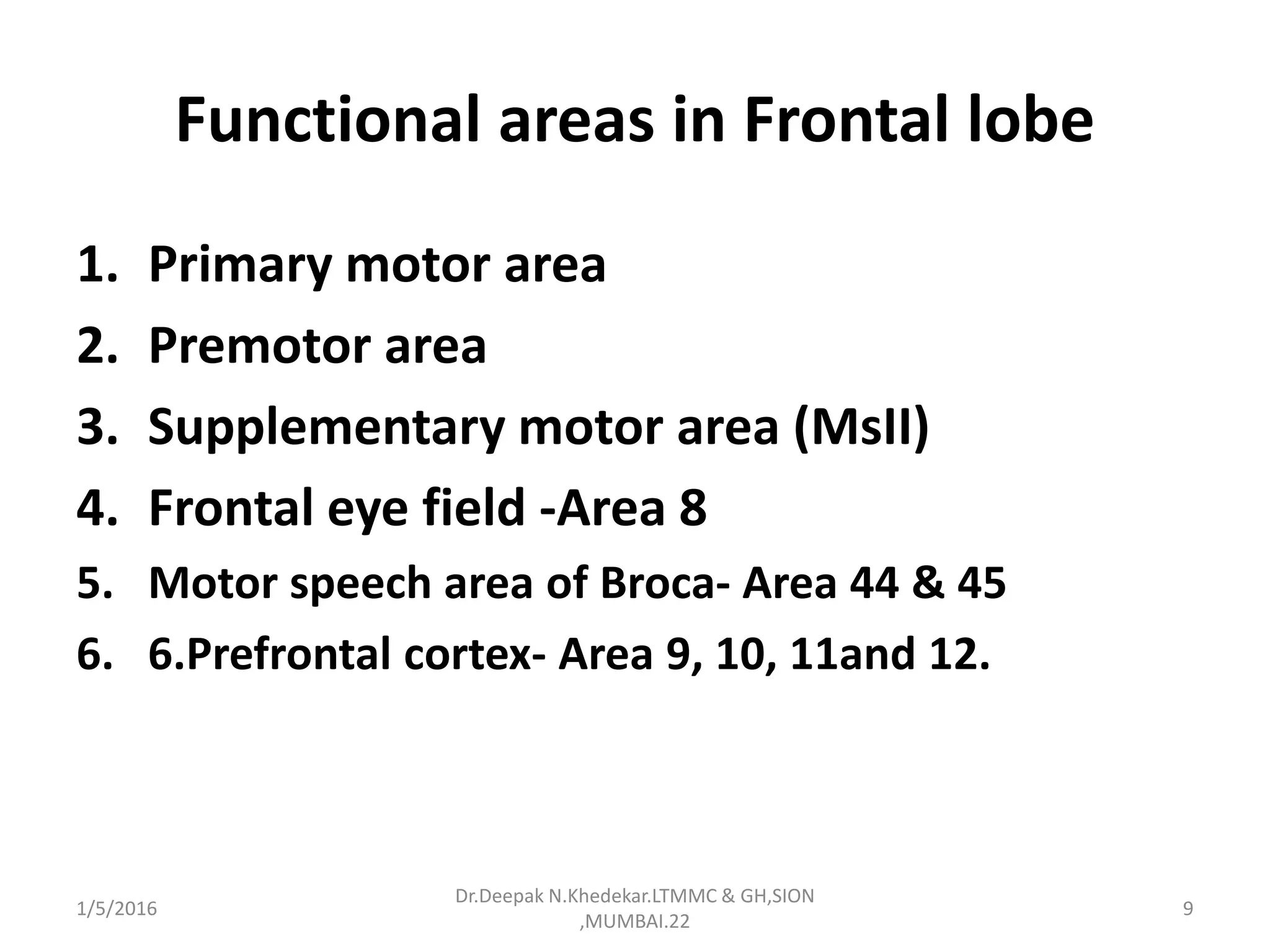 Functional areas in Frontal lobe

1. Primary motor area
2. Premotor area
3. Supplementary motor area (MsII)
4. Frontal eye field -Area 8
5. Motor speech area of Broca- Area 44 & 45
6. 6.Prefrontal cortex- Area 9, 10, 11and 12.

1/5/2016

Dr.Deepak N.Khedekar.LTMMC & GH,SION ,MUMBAI.22

9